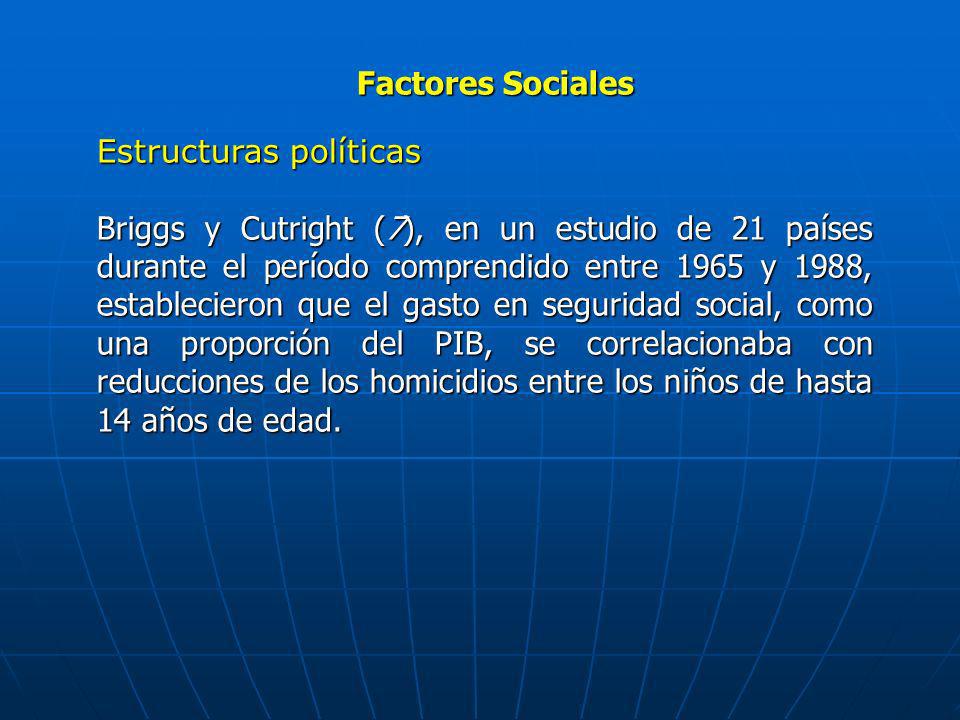 Factores Sociales

Estructuras políticas

Briggs y Cutright (7), en un estudio de 21 países durante el período comprendido entre 1965 y 1988, establecieron que el gasto en seguridad social, como una proporción del PIB, se correlacionaba con reducciones de los homicidios entre los niños de hasta 14 años de edad.